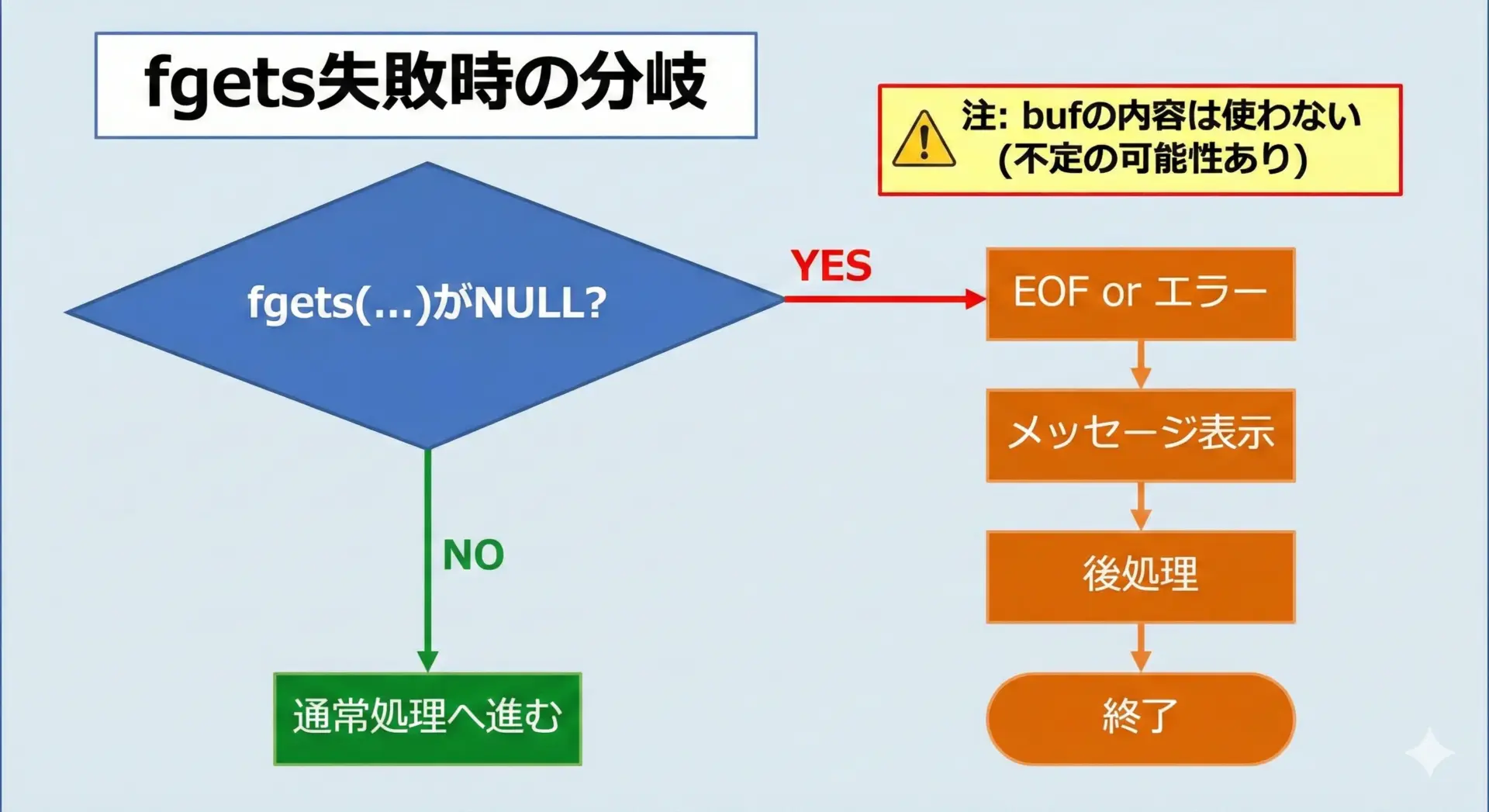 fgets失敗時の分岐

注: bufの内容は使わない
(不定の可能性あり)

fgets(...)がNULL?

YES

EOF or エラー

メッセージ表示

後処理

終了

NO

通常処理へ進む